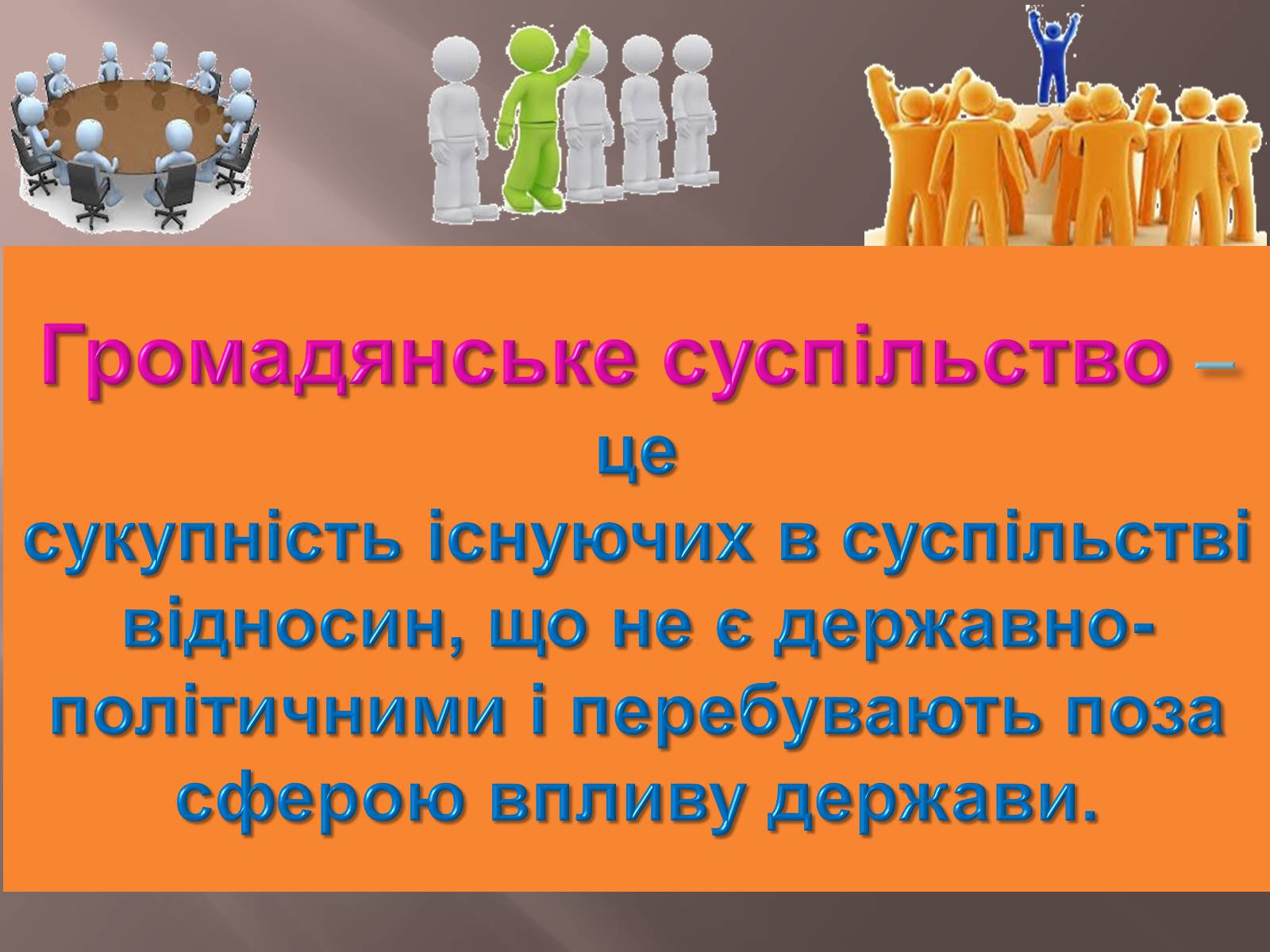 Громадянське суспільство – це сукупність існуючих в суспільстві відносин, що не є державно-політичними і перебувають поза сферою впливу держави.